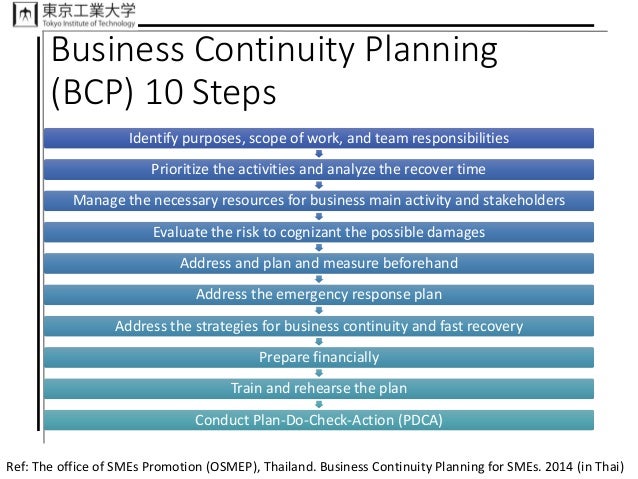 東京工業大学
Tokyo Institute of Technology

Business Continuity Planning (BCP) 10 Steps

Identify purposes, scope of work, and team responsibilities

Prioritize the activities and analyze the recover time

Manage the necessary resources for business main activity and stakeholders

Evaluate the risk to cognizant the possible damages

Address and plan and measure beforehand

Address the emergency response plan

Address the strategies for business continuity and fast recovery

Prepare financially

Train and rehearse the plan

Conduct Plan-Do-Check-Action (PDCA)

Ref: The office of SMEs Promotion (OSMEP), Thailand. Business Continuity Planning for SMEs. 2014 (in Thai)